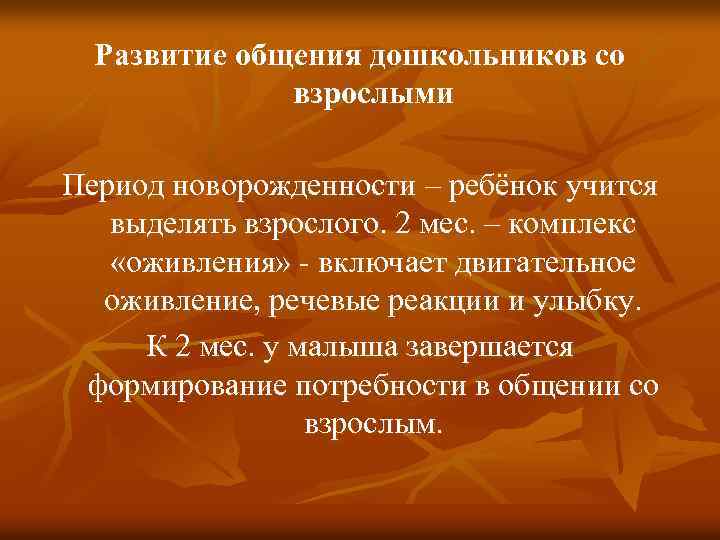 Развитие общения дошкольников со взрослыми

Период новорожденности – ребёнок учится выделять взрослого. 2 мес. – комплекс «оживления» - включает двигательное оживление, речевые реакции и улыбку.

К 2 мес. у малыша завершается формирование потребности в общении со взрослым.